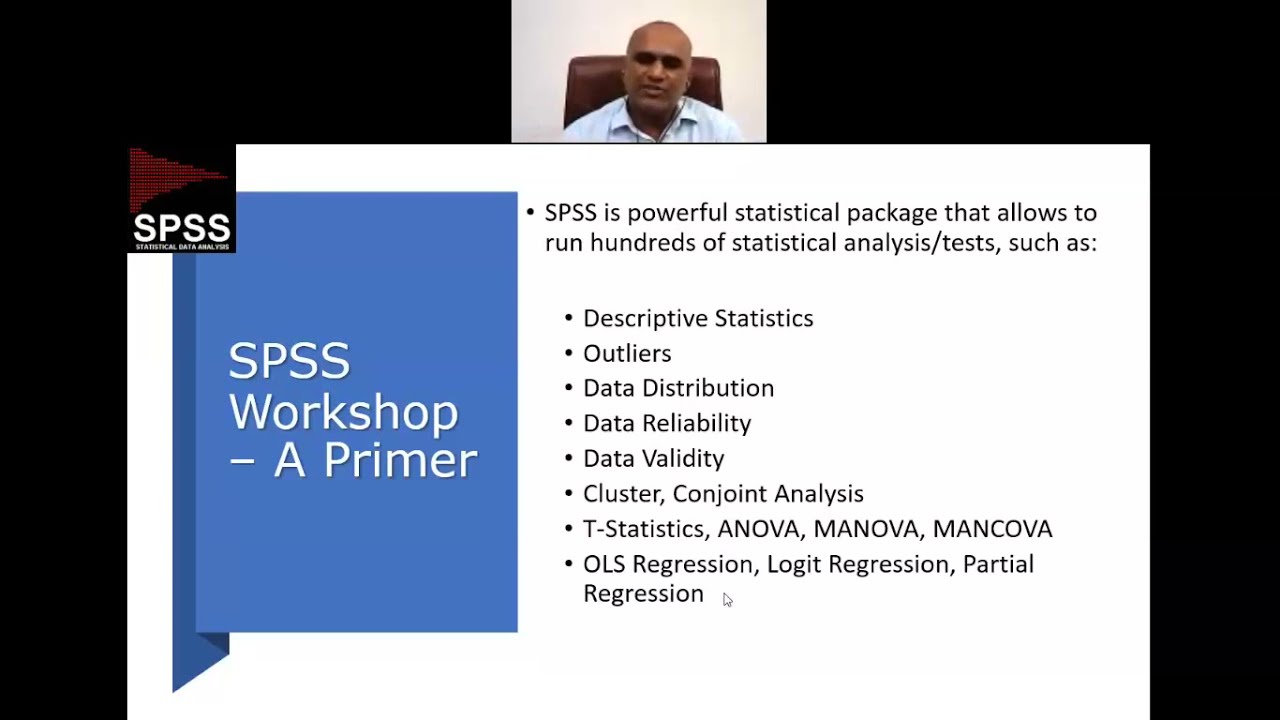 SPSS
STATISTICAL DATA ANALYSIS

SPSS Workshop – A Primer

• SPSS is powerful statistical package that allows to run hundreds of statistical analysis/tests, such as:

• Descriptive Statistics
• Outliers
• Data Distribution
• Data Reliability
• Data Validity
• Cluster, Conjoint Analysis
• T-Statistics, ANOVA, MANOVA, MANCOVA
• OLS Regression, Logit Regression, Partial Regression